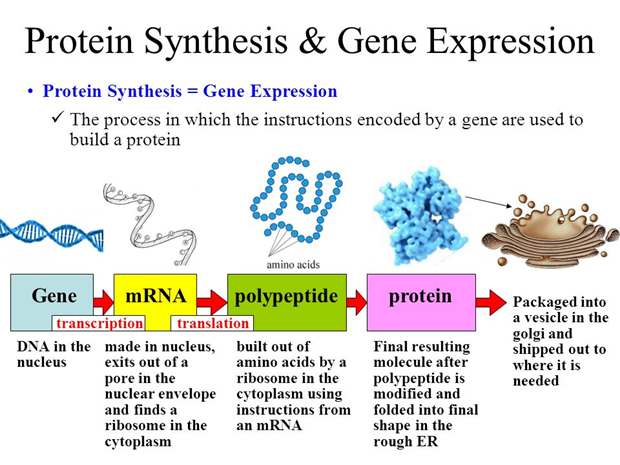 Protein Synthesis & Gene Expression

• Protein Synthesis = Gene Expression

✓ The process in which the instructions encoded by a gene are used to build a protein

amino acids

Gene

transcription

mRNA

translation

polypeptide

protein

Packaged into a vesicle in the golgi and shipped out to where it is needed

DNA in the nucleus

made in nucleus, exits out of a pore in the nuclear envelope and finds a ribosome in the cytoplasm

built out of amino acids by a ribosome in the cytoplasm using instructions from an mRNA

Final resulting molecule after polypeptide is modified and folded into final shape in the rough ER